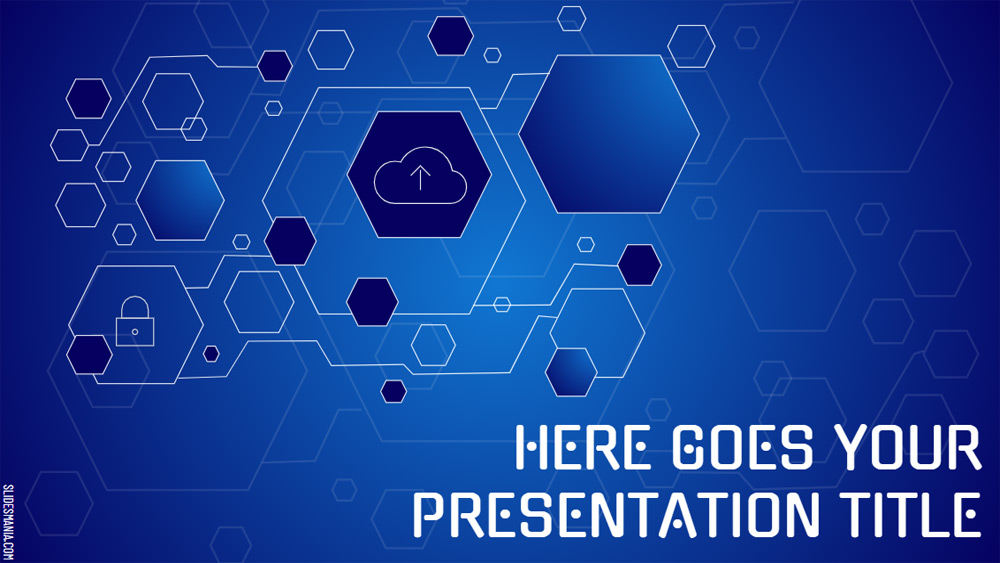 HERE GOES YOUR PRESENTATION TITLE

SLIDESMANIA.COM